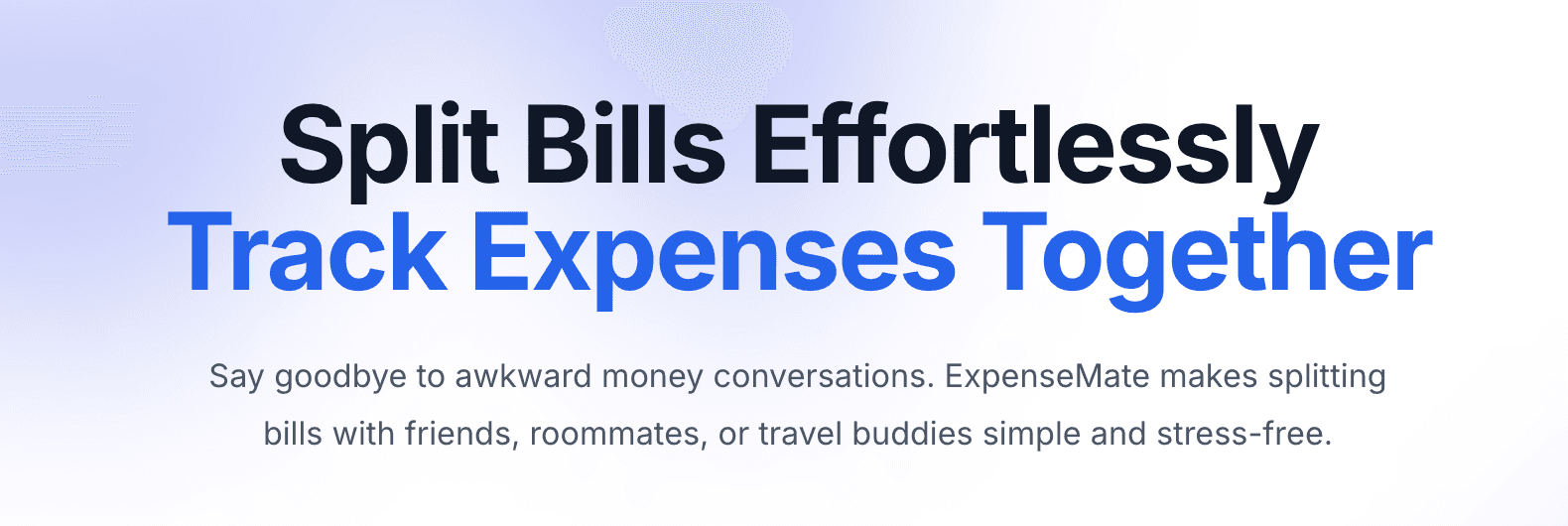 Split Bills Effortlessly
Track Expenses Together

Say goodbye to awkward money conversations. ExpenseMate makes splitting bills with friends, roommates, or travel buddies simple and stress-free.